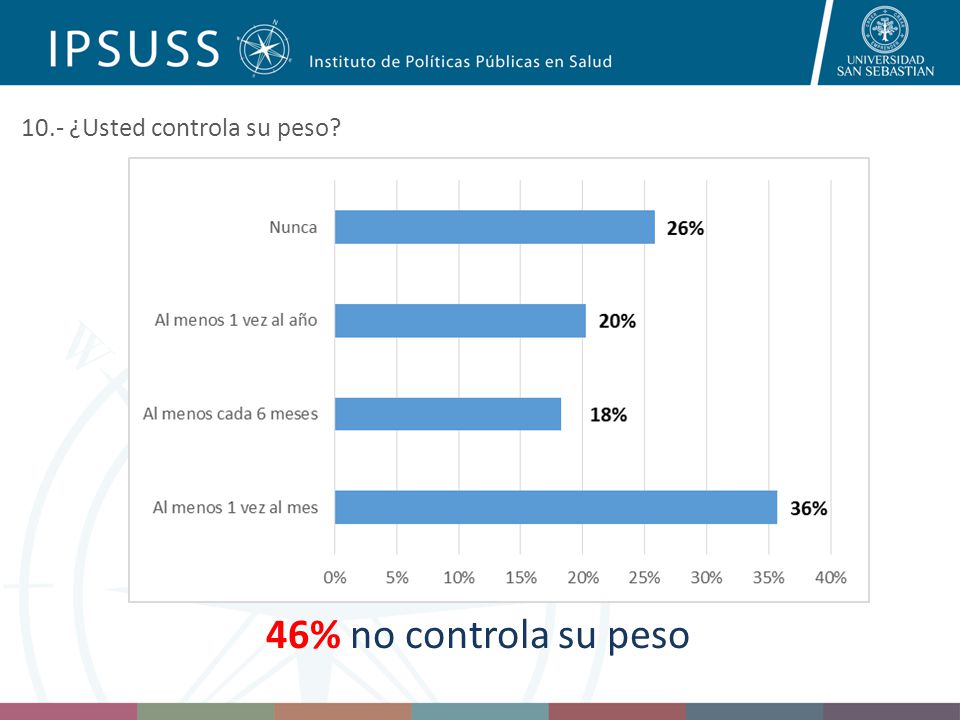 IPSUSS Instituto de Políticas Públicas en Salud

UNIVERSIDAD SAN SEBASTIAN

10.- ¿Usted controla su peso?

Nunca 26%

Al menos 1 vez al año 20%

Al menos cada 6 meses 18%

Al menos 1 vez al mes 36%

0% 5% 10% 15% 20% 25% 30% 35% 40%

46% no controla su peso